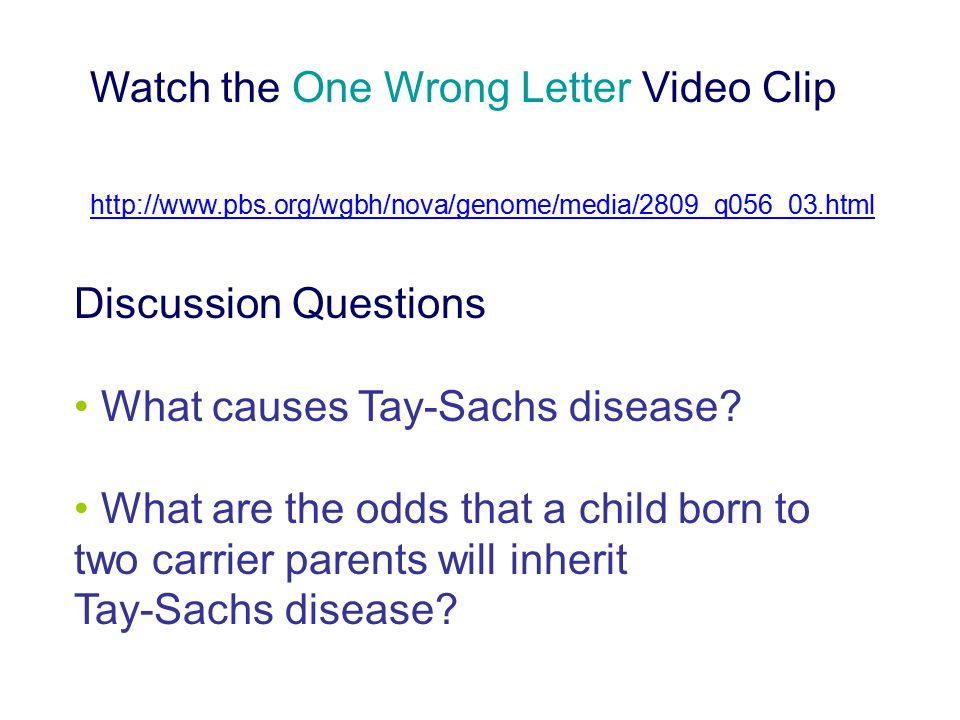 Watch the One Wrong Letter Video Clip

http://www.pbs.org/wgbh/nova/genome/media/2809_q056_03.html

Discussion Questions

• What causes Tay-Sachs disease?

• What are the odds that a child born to two carrier parents will inherit Tay-Sachs disease?